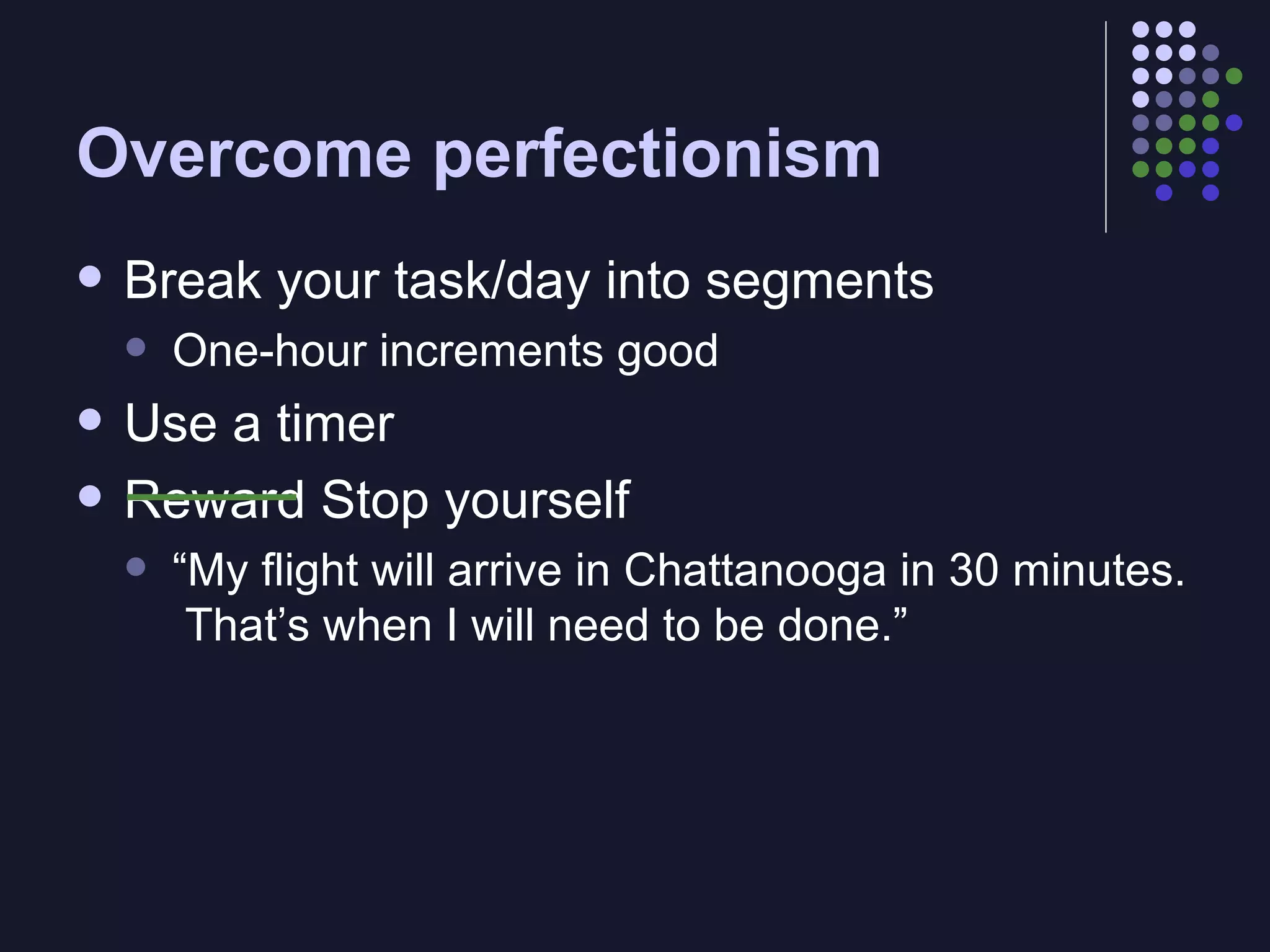 Overcome perfectionism

- Break your task/day into segments
  - One-hour increments good
- Use a timer
- ~~Reward~~ Stop yourself
  - “My flight will arrive in Chattanooga in 30 minutes. That’s when I will need to be done.”